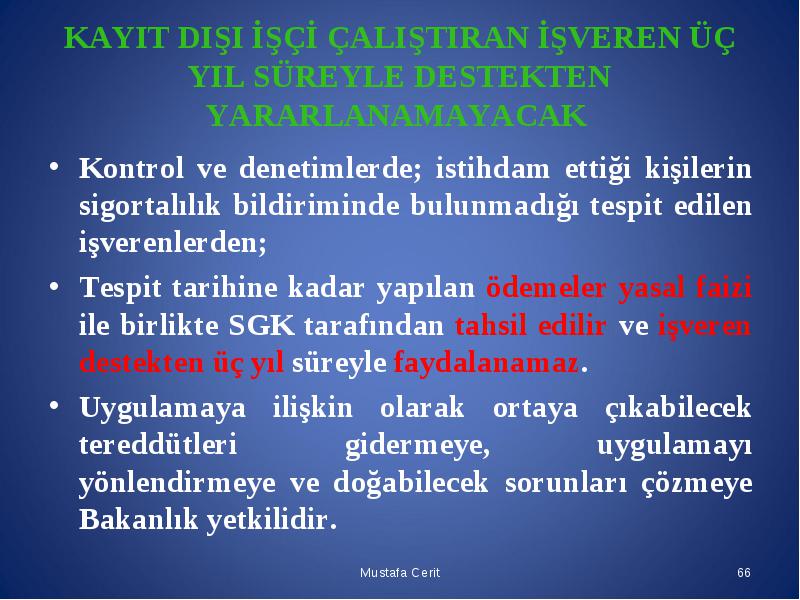 KAYIT DIŞI İŞÇİ ÇALIŞTIRAN İŞVEREN ÜÇ YIL SÜREYLE DESTEKTEN YARARLANAMAYACAK

• Kontrol ve denetimlerde; istihdam ettiği kişilerin sigortalılık bildiriminde bulunmadığı tespit edilen işverenlerden;

• Tespit tarihine kadar yapılan ödemeler yasal faizi ile birlikte SGK tarafından tahsil edilir ve işveren destekten üç yıl süreyle faydalanamaz.

• Uygulamaya ilişkin olarak ortaya çıkabilecek tereddütleri gidermeye, uygulamayı yönlendirmeye ve doğabilecek sorunları çözmeye Bakanlık yetkilidir.

Mustafa Cerit

66